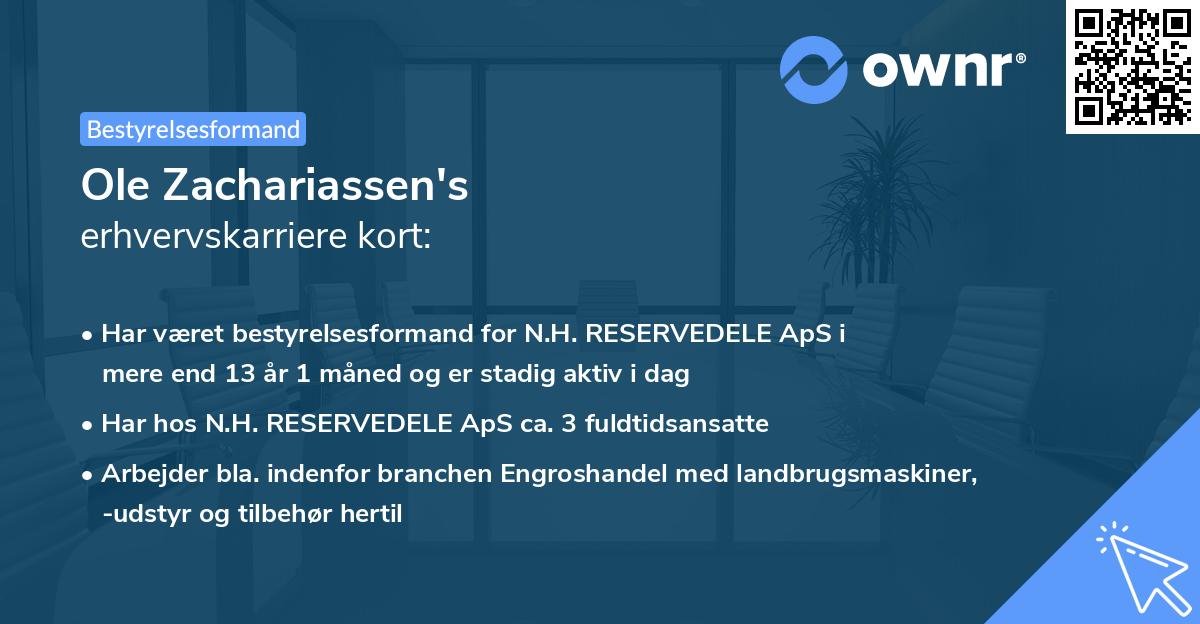 ownr®

Bestyrelsesformand

Ole Zachariassen's
erhvervskarriere kort:

• Har været bestyrelsesformand for N.H. RESERVEDELE ApS i mere end 13 år 1 måned og er stadig aktiv i dag

• Har hos N.H. RESERVEDELE ApS ca. 3 fuldtidsansatte

• Arbejder bla. indenfor branchen Engroshandel med landbrugsmaskiner, -udstyr og tilbehør hertil